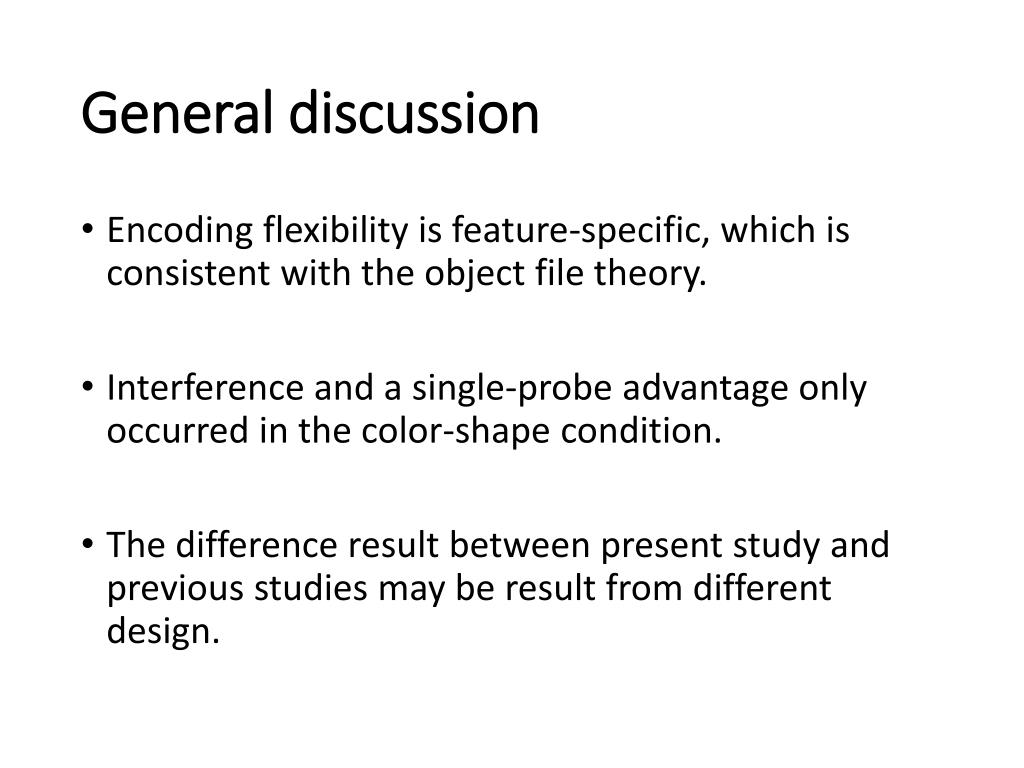 General discussion

• Encoding flexibility is feature-specific, which is consistent with the object file theory.

• Interference and a single-probe advantage only occurred in the color-shape condition.

• The difference result between present study and previous studies may be result from different design.